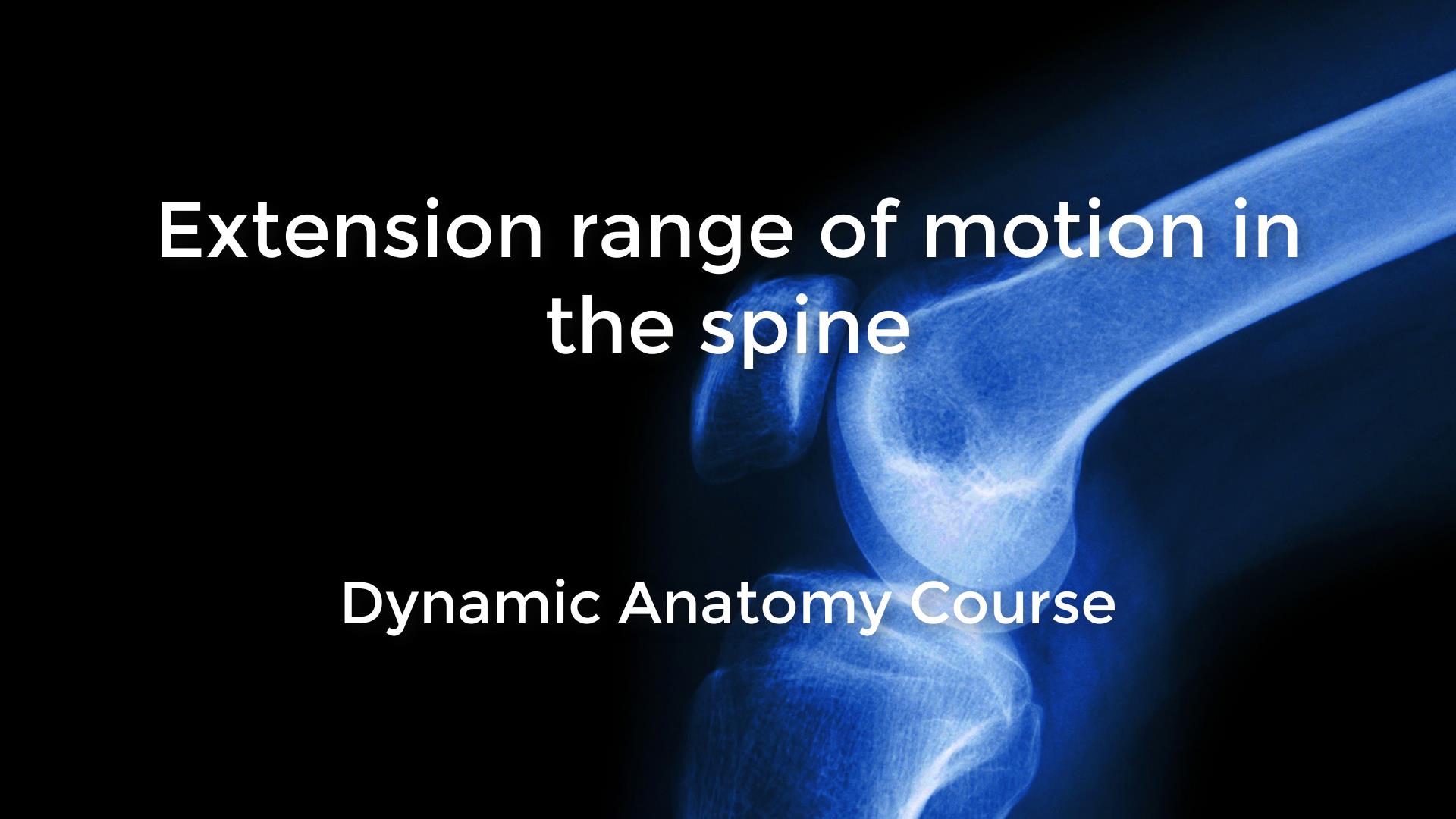 Extension range of motion in the spine

Dynamic Anatomy Course